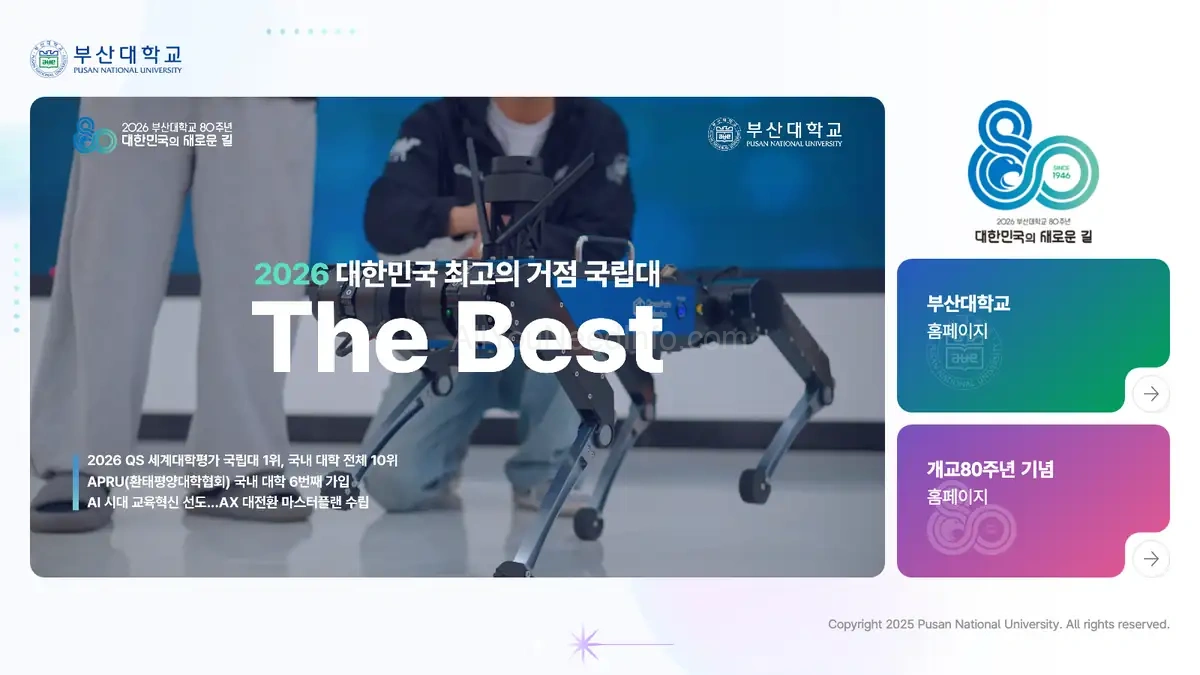 부산대학교
PUSAN NATIONAL UNIVERSITY

2026 부산대학교 80주년
대한민국의 새로운 길

부산대학교
PUSAN NATIONAL UNIVERSITY

2026 대한민국 최고의 거점 국립대
The Best

2026 QS 세계대학평가 국립대 1위, 국내 대학 전체 10위
APRU(환태평양대학협회) 국내 대학 6번째 가입
AI 시대 교육혁신 선도...AX 대전환 마스터플랜 수립

SINCE 1946
2026 부산대학교 80주년
대한민국의 새로운 길

부산대학교
홈페이지

개교80주년 기념
홈페이지

Copyright 2025 Pusan National University. All rights reserved.